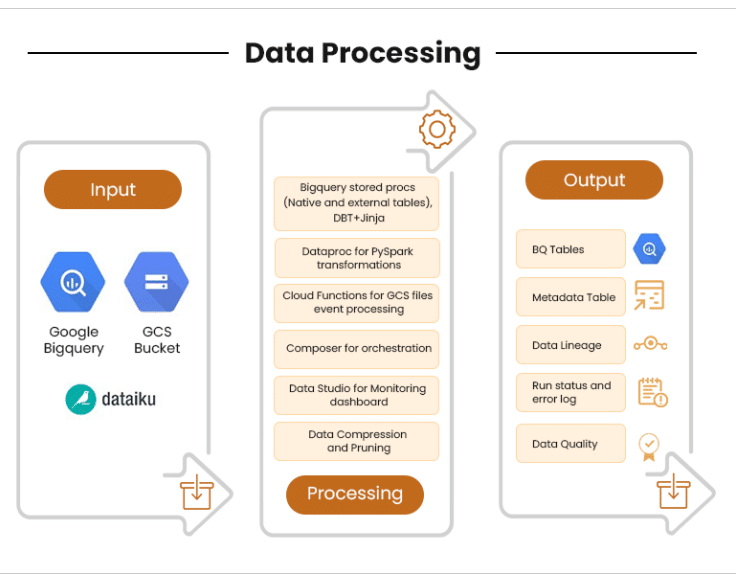 Data Processing

Input

Google Bigquery

GCS Bucket

dataiku

Bigquery stored procs (Native and external tables), DBT+Jinja

Dataproc for PySpark transformations

Cloud Functions for GCS files event processing

Composer for orchestration

Data Studio for Monitoring dashboard

Data Compression and Pruning

Processing

Output

BQ Tables

Metadata Table

Data Lineage

Run status and error log

Data Quality